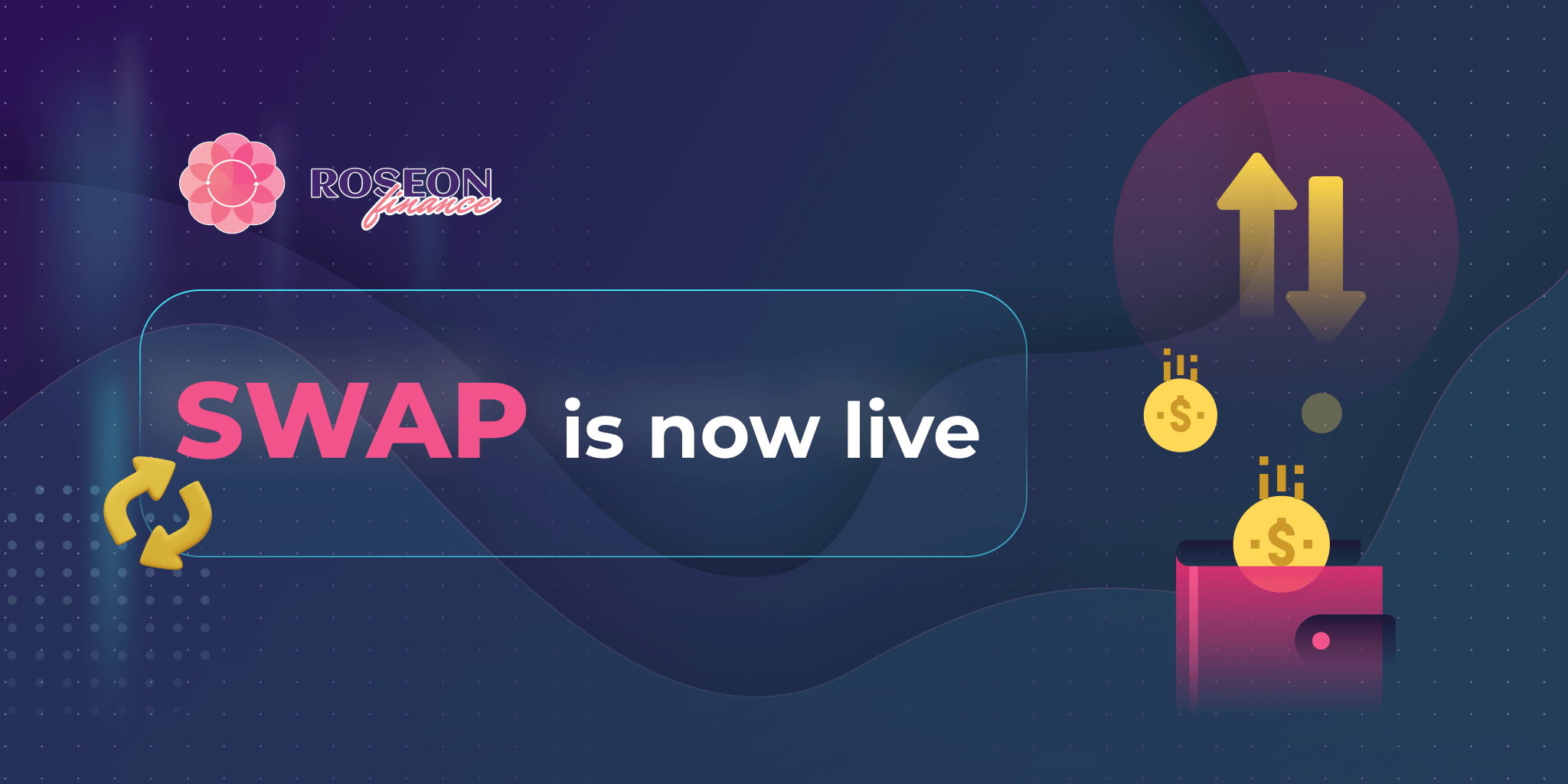 ROSEON finance

SWAP is now live

$

$